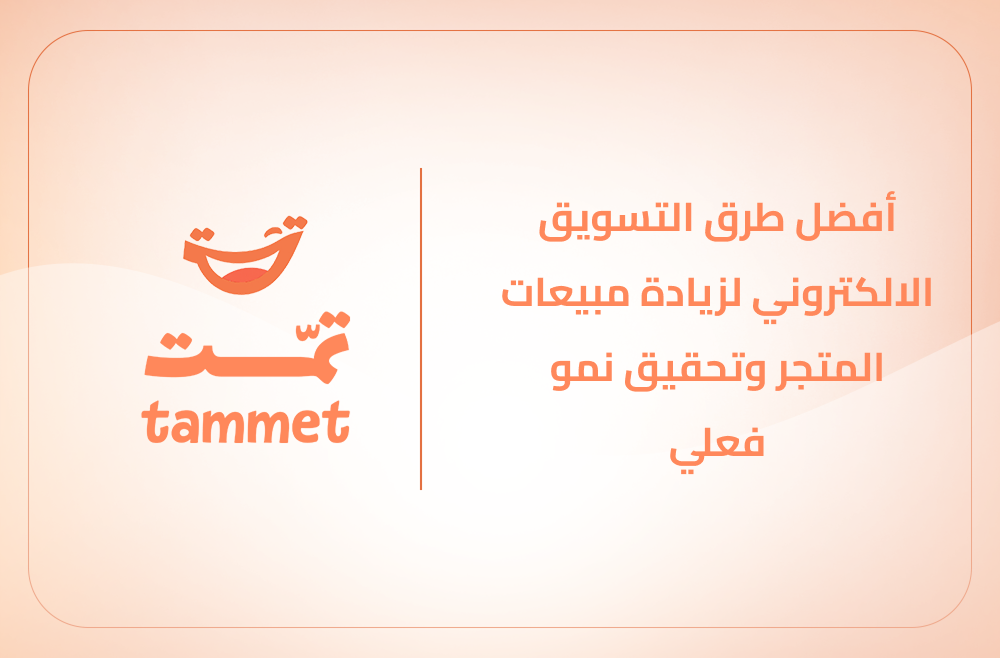 أفضل طرق التسويق الالكتروني لزيادة مبيعات المتجر وتحقيق نمو فعلي

تمّت
tammet